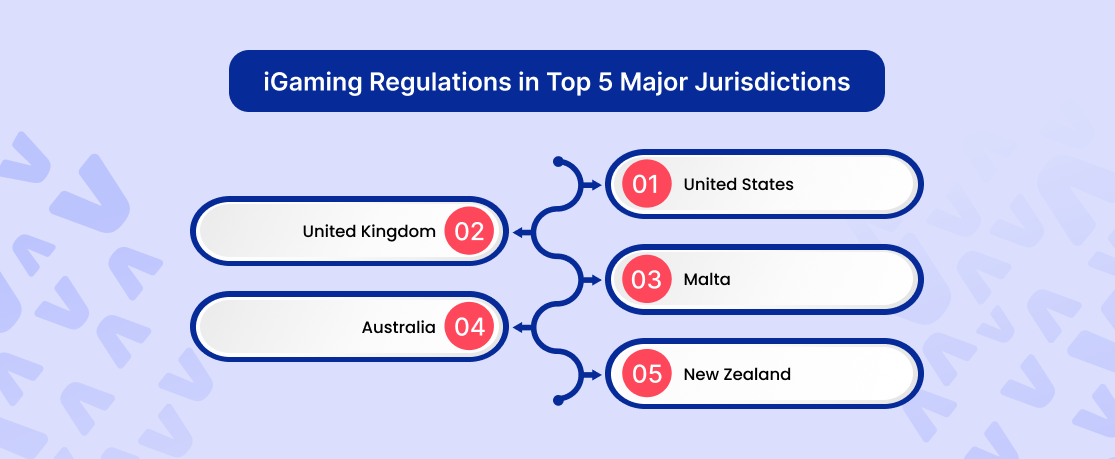 iGaming Regulations in Top 5 Major Jurisdictions

01 United States

United Kingdom 02

03 Malta

Australia 04

05 New Zealand